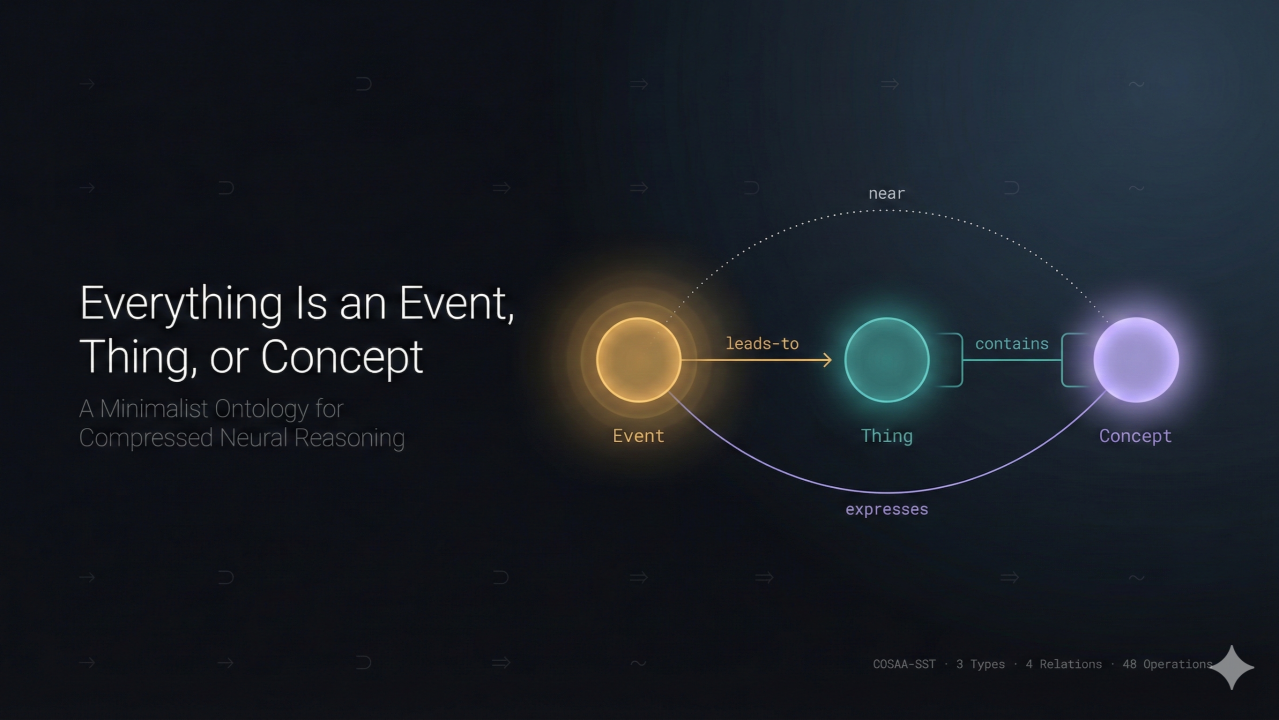 Everything Is an Event, Thing, or Concept

A Minimalist Ontology for Compressed Neural Reasoning

near

leads-to

contains

Event

Thing

Concept

expresses

COSAA-SST · 3 Types · 4 Relations · 48 Operations